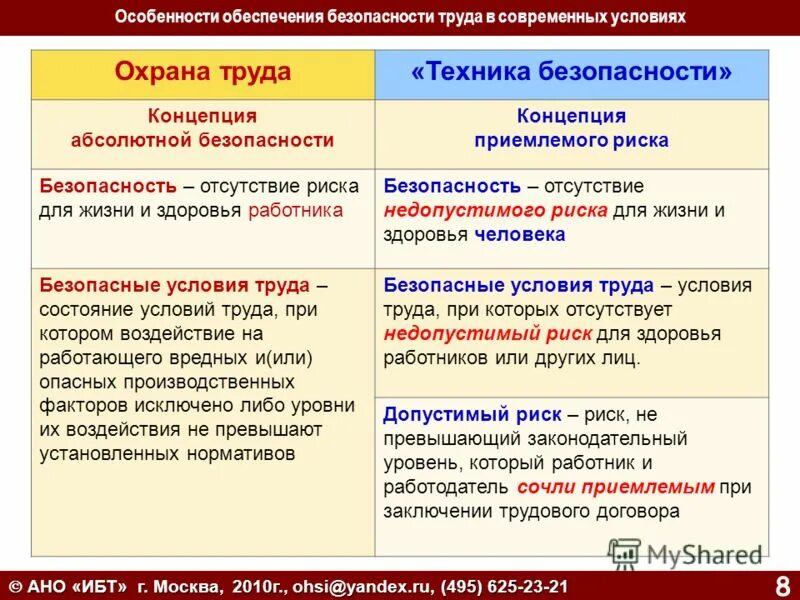 Особенности обеспечения безопасности труда в современных условиях

| Охрана труда | «Техника безопасности» |
|---|---|
| Концепция абсолютной безопасности | Концепция приемлемого риска |
| Безопасность – отсутствие риска для жизни и здоровья работника | Безопасность – отсутствие недопустимого риска для жизни и здоровья человека |
| Безопасные условия труда – состояние условий труда, при котором воздействие на работающего вредных и(или) опасных производственных факторов исключено либо уровни их воздействия не превышают установленных нормативов | Безопасные условия труда – условия труда, при которых отсутствует недопустимый риск для здоровья работников или других лиц. |
| | Допустимый риск – риск, не превышающий законодательный уровень, который работник и работодатель сочли приемлемым при заключении трудового договора |

MyShared

© АНО «ИБТ» г. Москва, 2010г., ohsi@yandex.ru, (495) 625-23-21 8